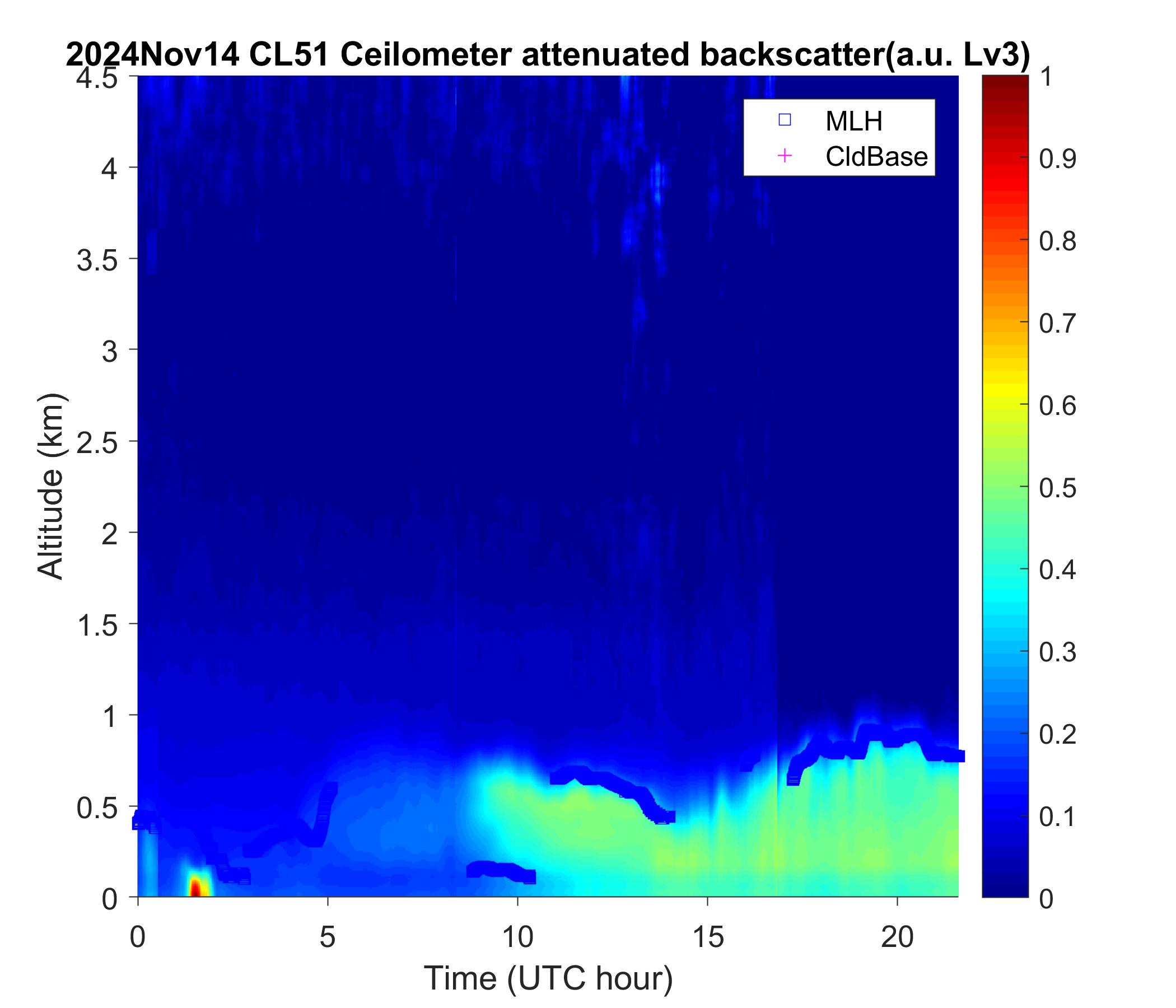 2024Nov14 CL51 Ceilometer attenuated backscatter(a.u. Lv3)

MLH
CldBase

Altitude (km)

4.5
4
3.5
3
2.5
2
1.5
1
0.5
0

0
5
10
15
20

Time (UTC hour)

1
0.9
0.8
0.7
0.6
0.5
0.4
0.3
0.2
0.1
0